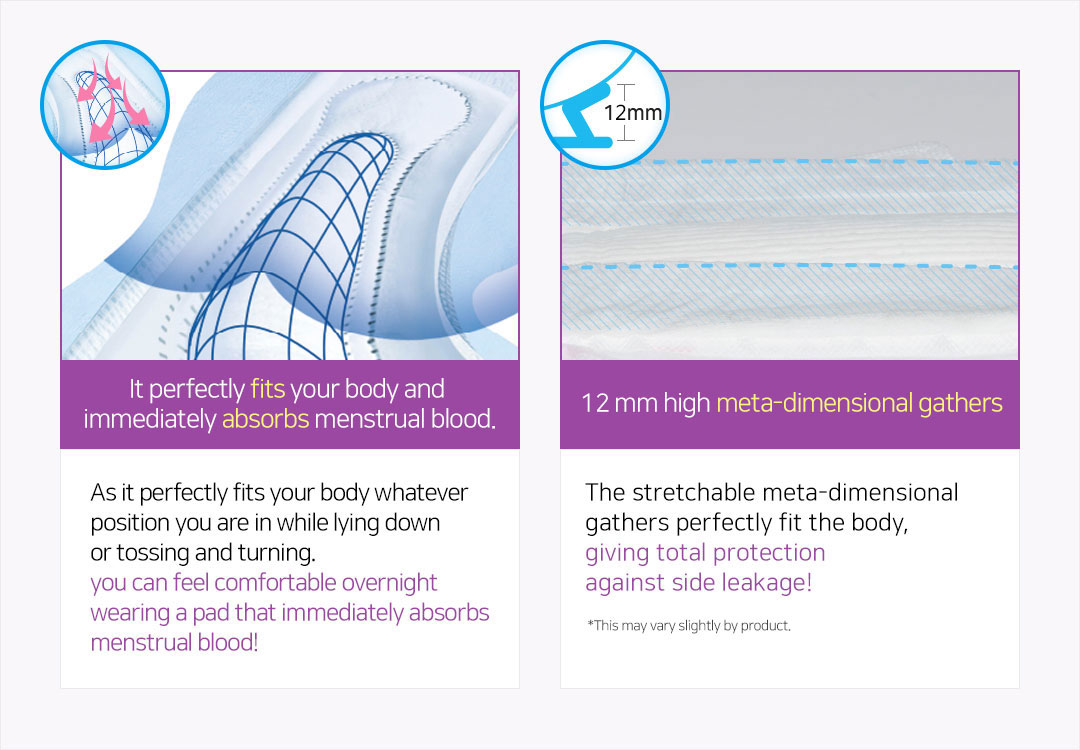 It perfectly fits your body and immediately absorbs menstrual blood.

As it perfectly fits your body whatever position you are in while lying down or tossing and turning.
you can feel comfortable overnight wearing a pad that immediately absorbs menstrual blood!

12mm

12 mm high meta-dimensional gathers

The stretchable meta-dimensional gathers perfectly fit the body,
giving total protection against side leakage!

*This may vary slightly by product.